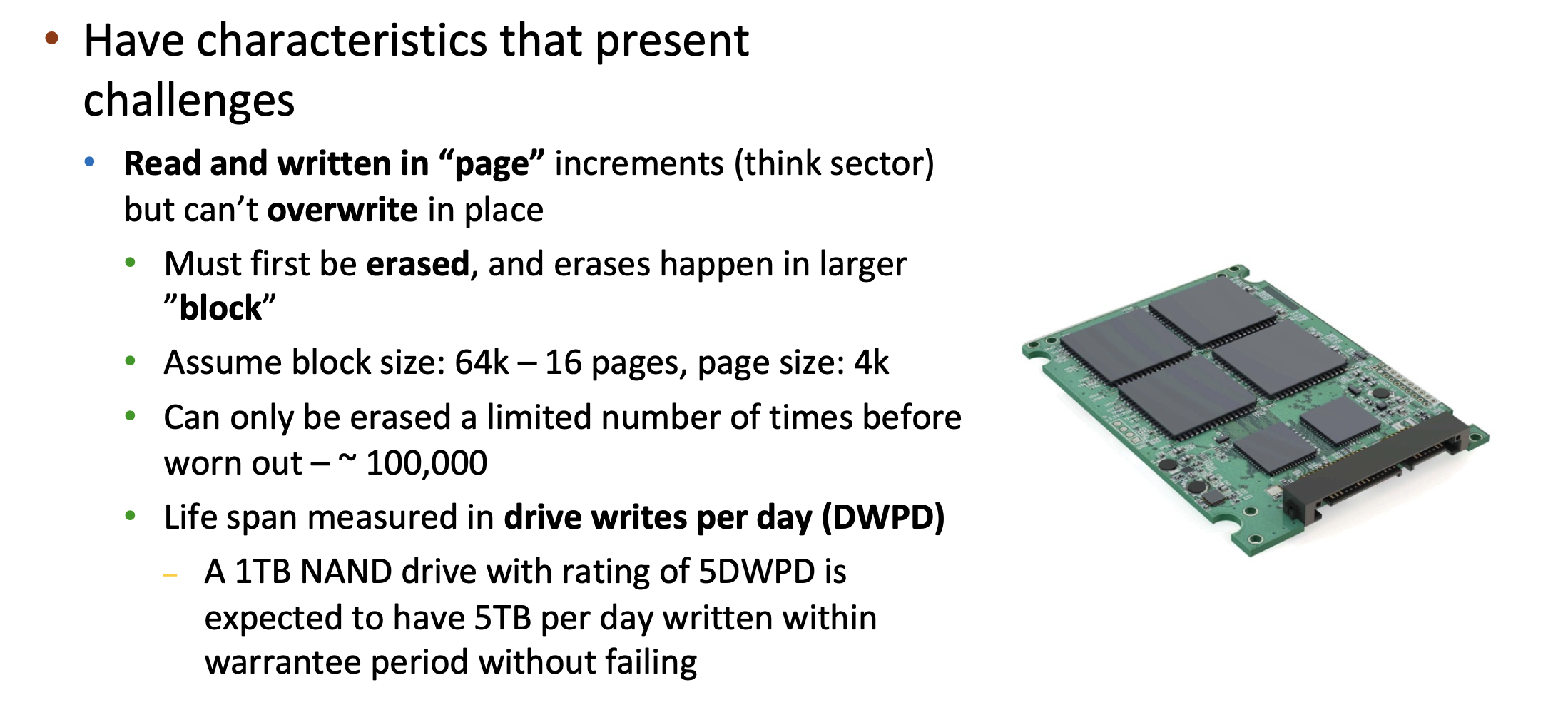 • Have characteristics that present challenges

• Read and written in “page” increments (think sector) but can’t overwrite in place

• Must first be erased, and erases happen in larger ”block”

• Assume block size: 64k – 16 pages, page size: 4k

• Can only be erased a limited number of times before worn out – ~ 100,000

• Life span measured in drive writes per day (DWPD)

– A 1TB NAND drive with rating of 5DWPD is expected to have 5TB per day written within warrantee period without failing